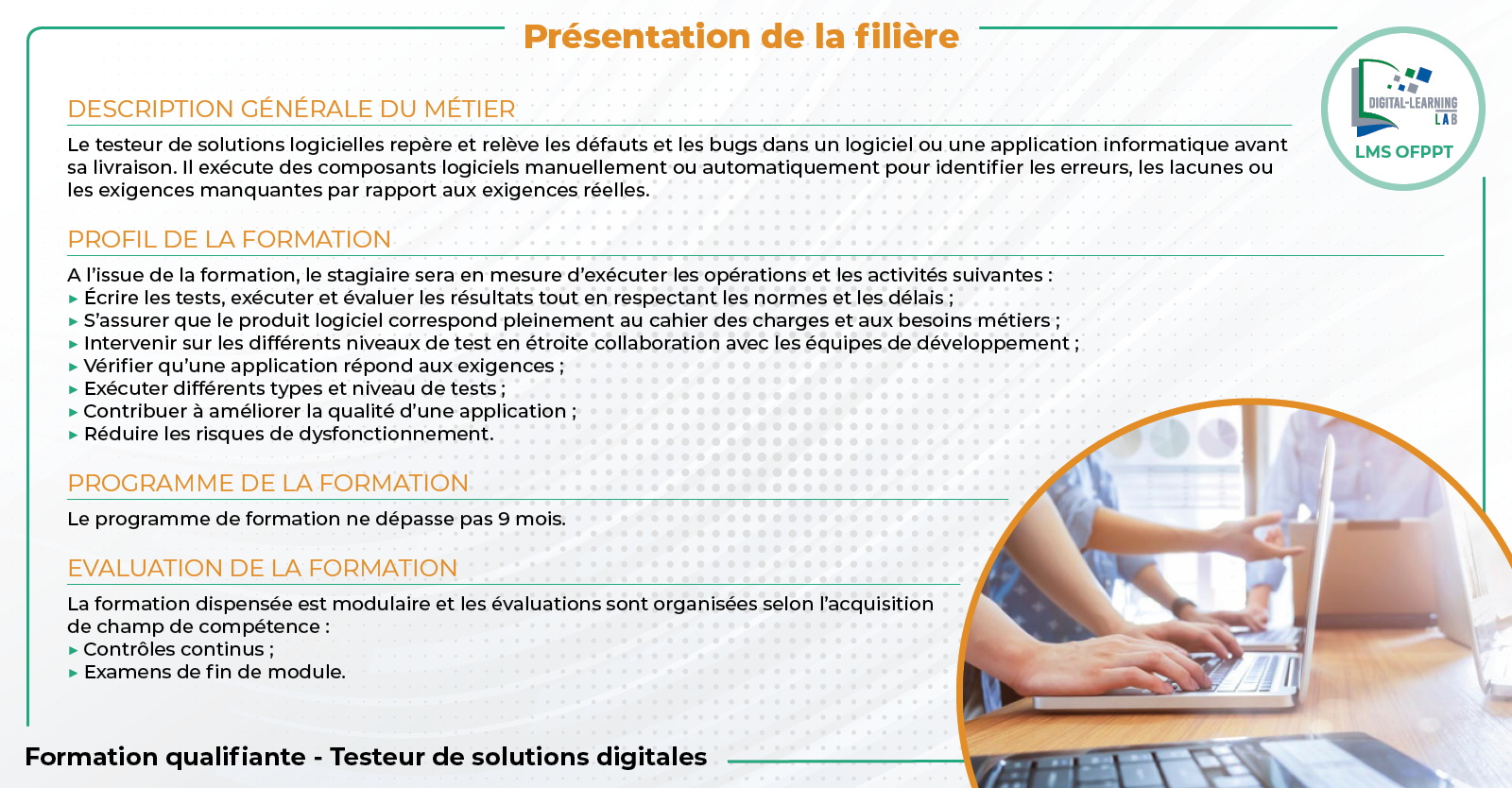 Présentation de la filière

DIGITAL-LEARNING LAB
LMS OFPPT

DESCRIPTION GÉNÉRALE DU MÉTIER

Le testeur de solutions logicielles repère et relève les défauts et les bugs dans un logiciel ou une application informatique avant sa livraison. Il exécute des composants logiciels manuellement ou automatiquement pour identifier les erreurs, les lacunes ou les exigences manquantes par rapport aux exigences réelles.

PROFIL DE LA FORMATION

A l'issue de la formation, le stagiaire sera en mesure d'exécuter les opérations et les activités suivantes :
▸ Écrire les tests, exécuter et évaluer les résultats tout en respectant les normes et les délais ;
▸ S'assurer que le produit logiciel correspond pleinement au cahier des charges et aux besoins métiers ;
▸ Intervenir sur les différents niveaux de test en étroite collaboration avec les équipes de développement ;
▸ Vérifier qu'une application répond aux exigences ;
▸ Exécuter différents types et niveau de tests ;
▸ Contribuer à améliorer la qualité d'une application ;
▸ Réduire les risques de dysfonctionnement.

PROGRAMME DE LA FORMATION

Le programme de formation ne dépasse pas 9 mois.

EVALUATION DE LA FORMATION

La formation dispensée est modulaire et les évaluations sont organisées selon l'acquisition de champ de compétence :
▸ Contrôles continus ;
▸ Examens de fin de module.

Formation qualifiante - Testeur de solutions digitales